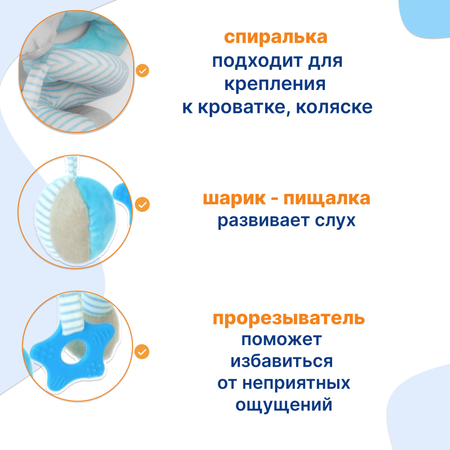 спиралька
подходит для крепления к кроватке, коляске

шарик - пищалка
развивает слух

прорезыватель
поможет избавиться от неприятных ощущений